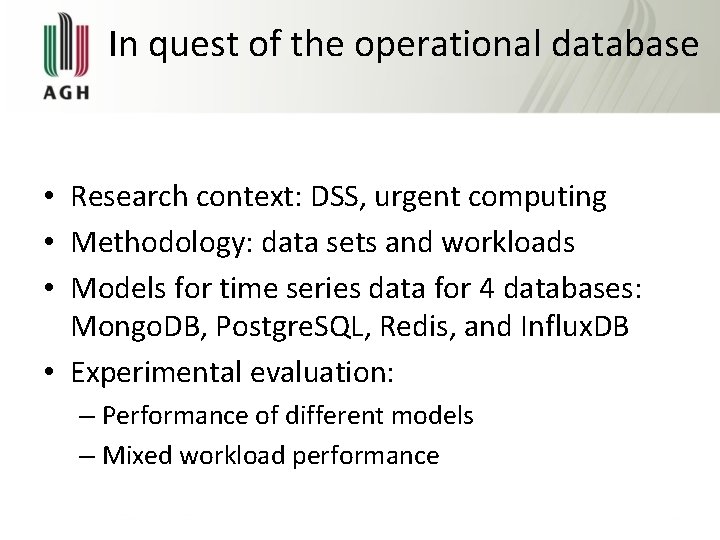 AGH

In quest of the operational database

• Research context: DSS, urgent computing
• Methodology: data sets and workloads
• Models for time series data for 4 databases: MongoDB, PostgreSQL, Redis, and InfluxDB
• Experimental evaluation:
– Performance of different models
– Mixed workload performance